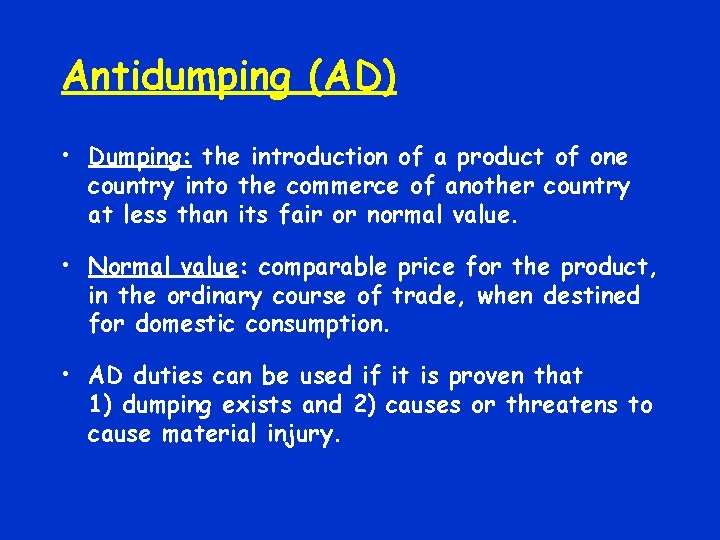 Antidumping (AD)

• Dumping: the introduction of a product of one country into the commerce of another country at less than its fair or normal value.

• Normal value: comparable price for the product, in the ordinary course of trade, when destined for domestic consumption.

• AD duties can be used if it is proven that 1) dumping exists and 2) causes or threatens to cause material injury.